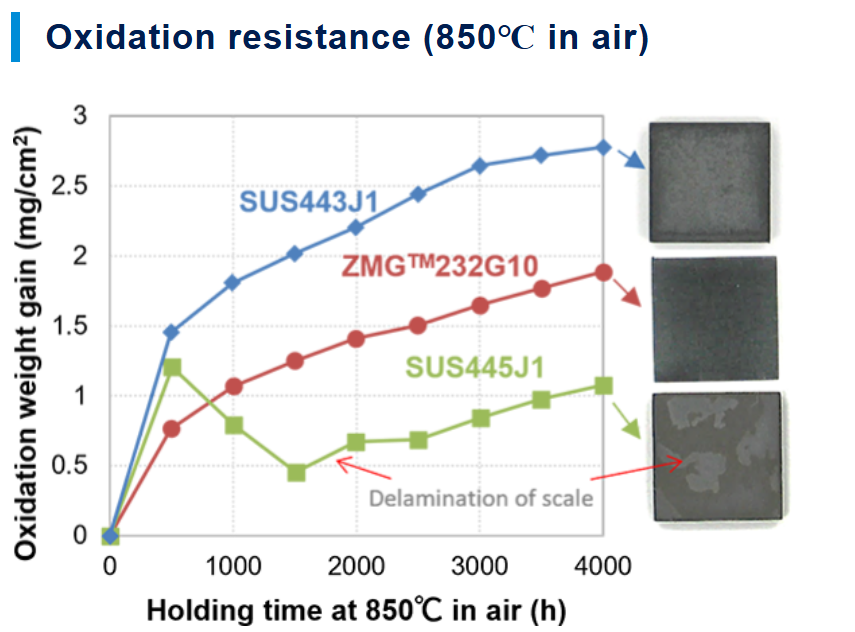 Oxidation resistance (850℃ in air)

Oxidation weight gain (mg/cm$^2$)

3
2.5
2
1.5
1
0.5
0

SUS443J1
ZMG™232G10
SUS445J1

Delamination of scale

0 1000 2000 3000 4000

Holding time at 850℃ in air (h)